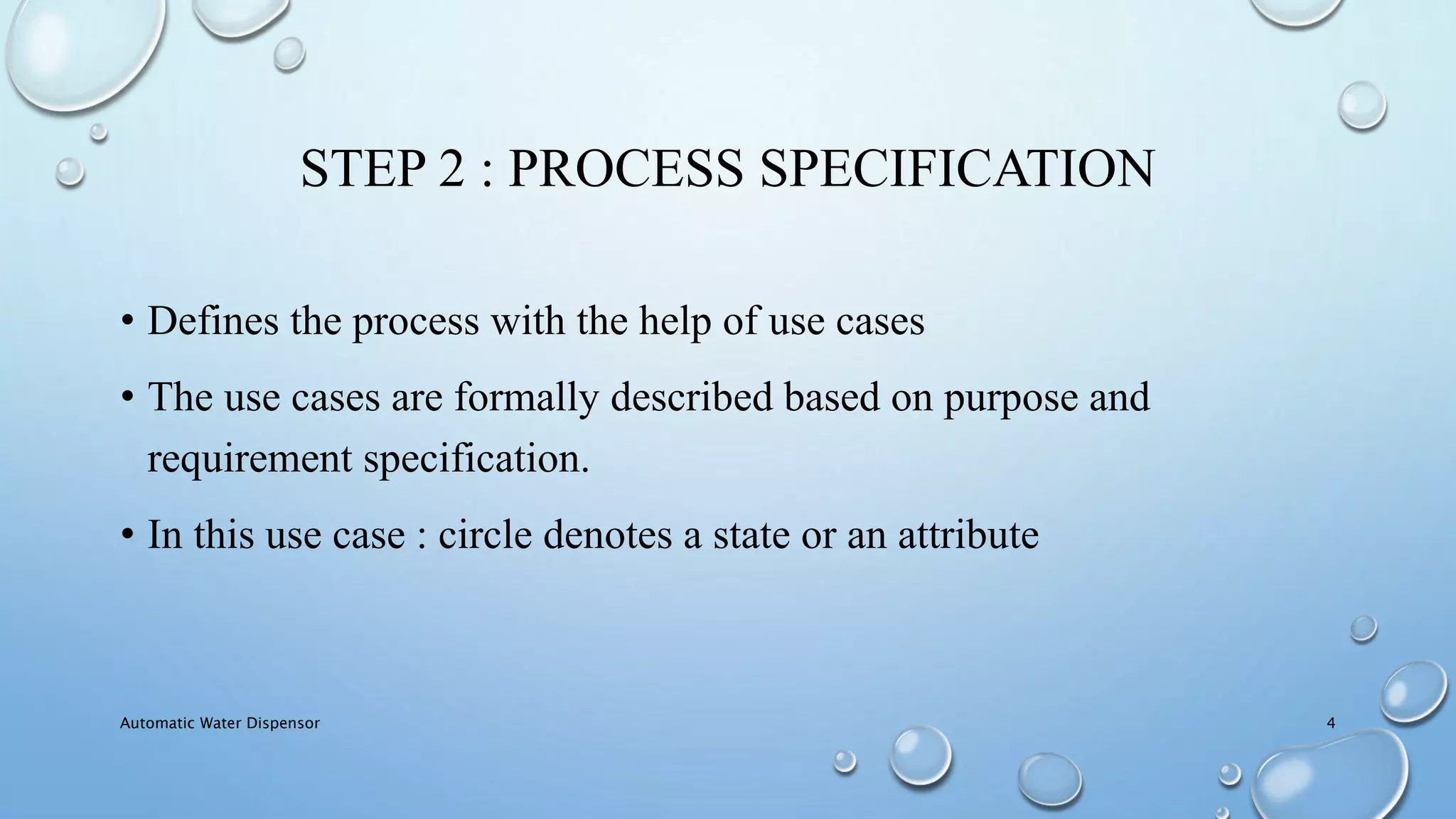 STEP 2 : PROCESS SPECIFICATION

• Defines the process with the help of use cases

• The use cases are formally described based on purpose and requirement specification.

• In this use case : circle denotes a state or an attribute

Automatic Water Dispensor

4